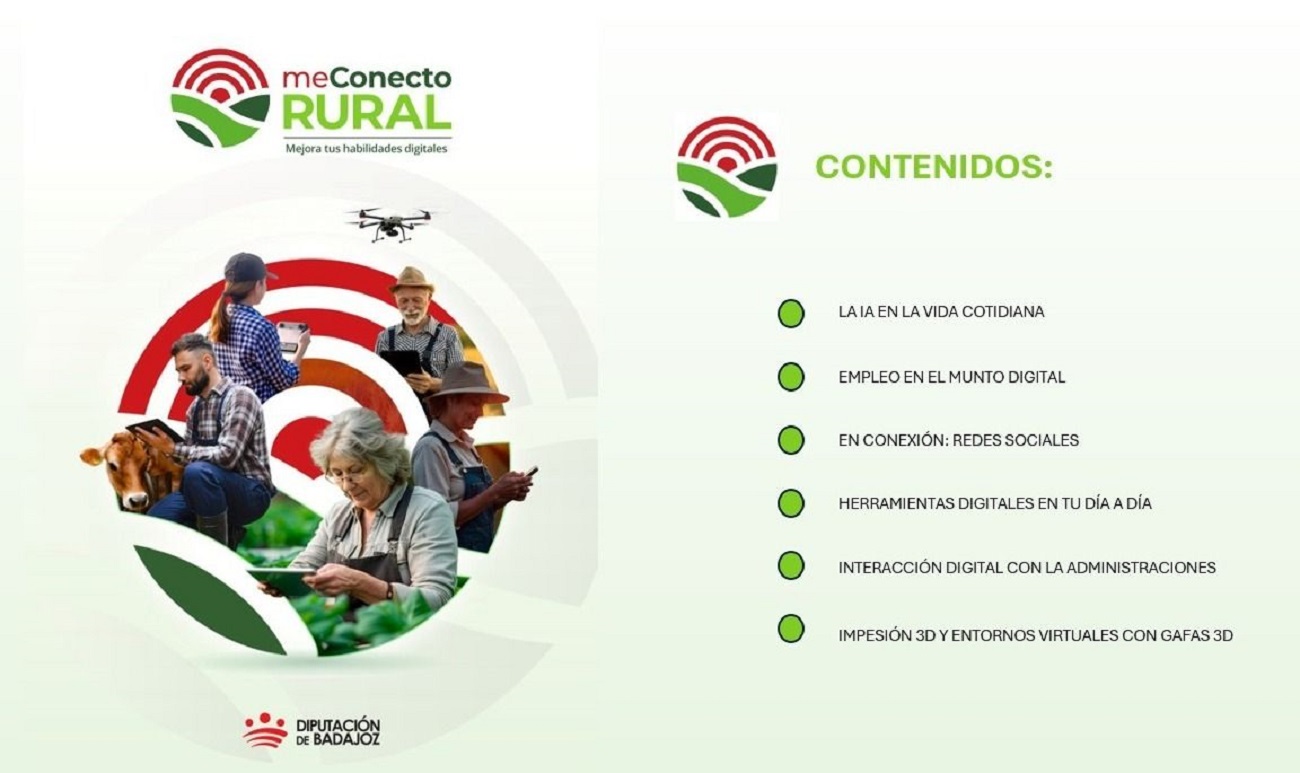 meConecto RURAL
Mejora tus habilidades digitales

DIPUTACIÓN DE BADAJOZ

CONTENIDOS:

LA IA EN LA VIDA COTIDIANA

EMPLEO EN EL MUNTO DIGITAL

EN CONEXIÓN: REDES SOCIALES

HERRAMIENTAS DIGITALES EN TU DÍA A DÍA

INTERACCIÓN DIGITAL CON LA ADMINISTRACIONES

IMPESIÓN 3D Y ENTORNOS VIRTUALES CON GAFAS 3D